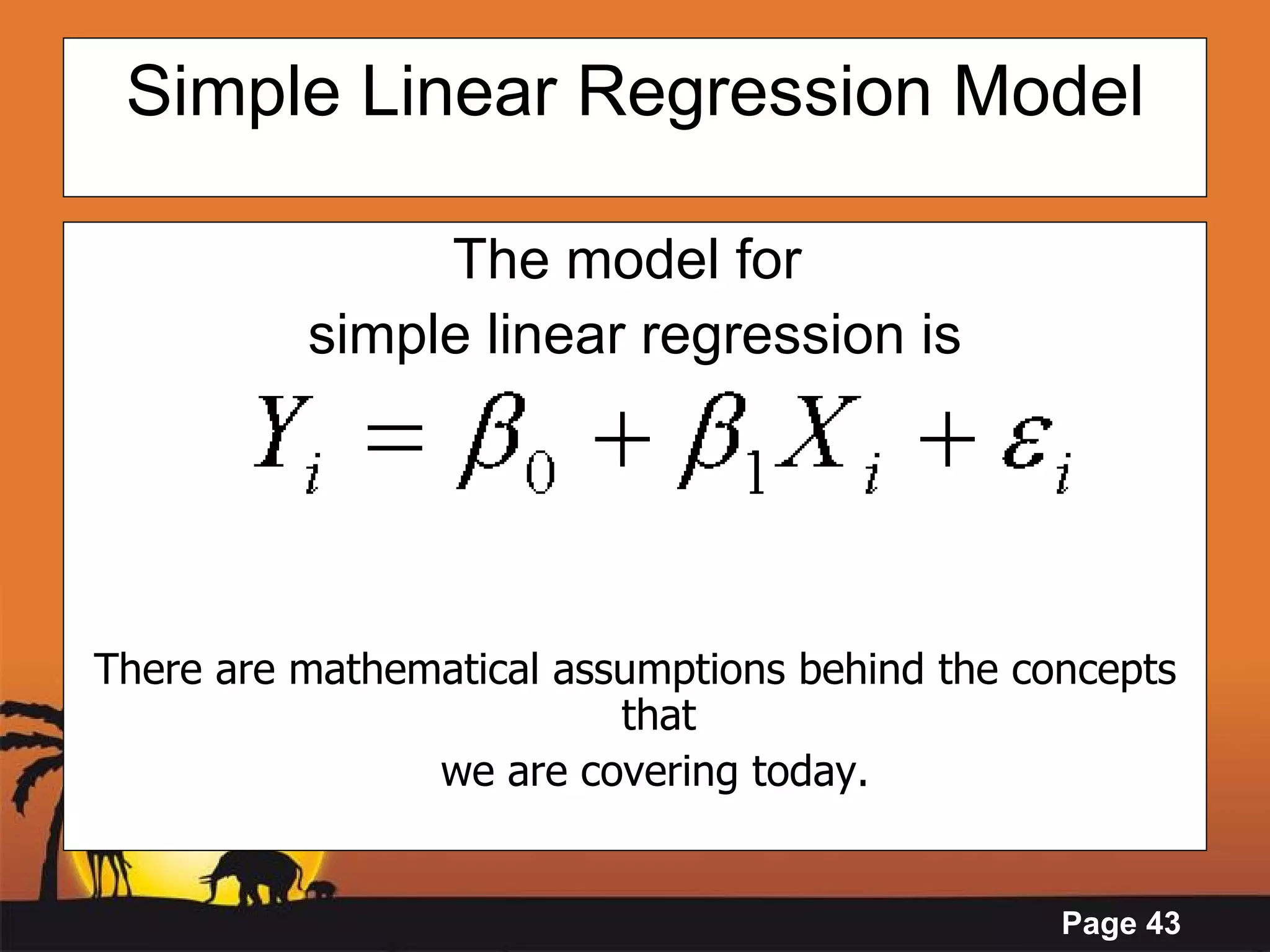 Simple Linear Regression Model

The model for
simple linear regression is

$Y_i = \beta_0 + \beta_1 X_i + \varepsilon_i$

There are mathematical assumptions behind the concepts that
we are covering today.

Page 43